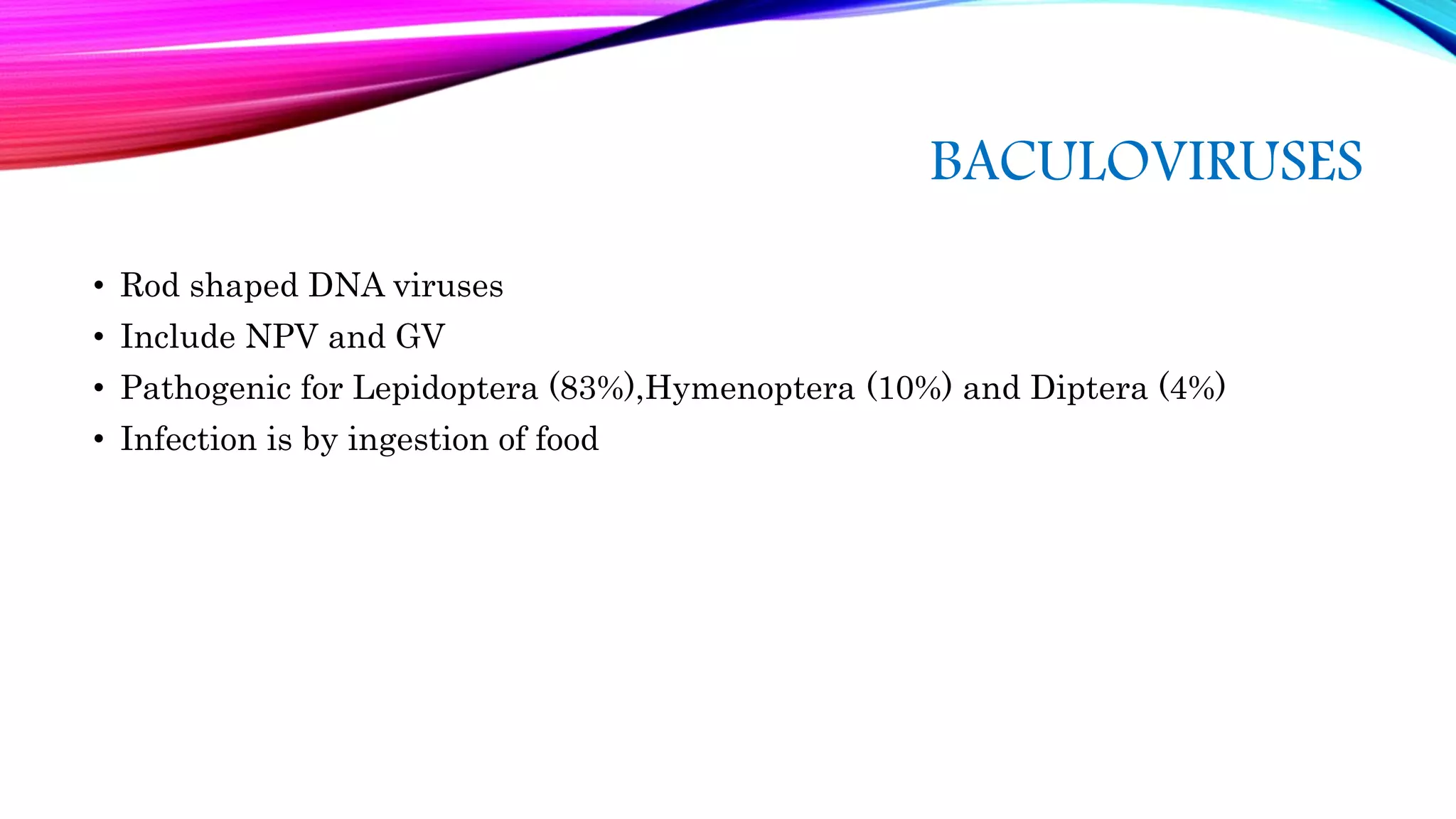 BACULOVIRUSES

• Rod shaped DNA viruses
• Include NPV and GV
• Pathogenic for Lepidoptera (83%),Hymenoptera (10%) and Diptera (4%)
• Infection is by ingestion of food